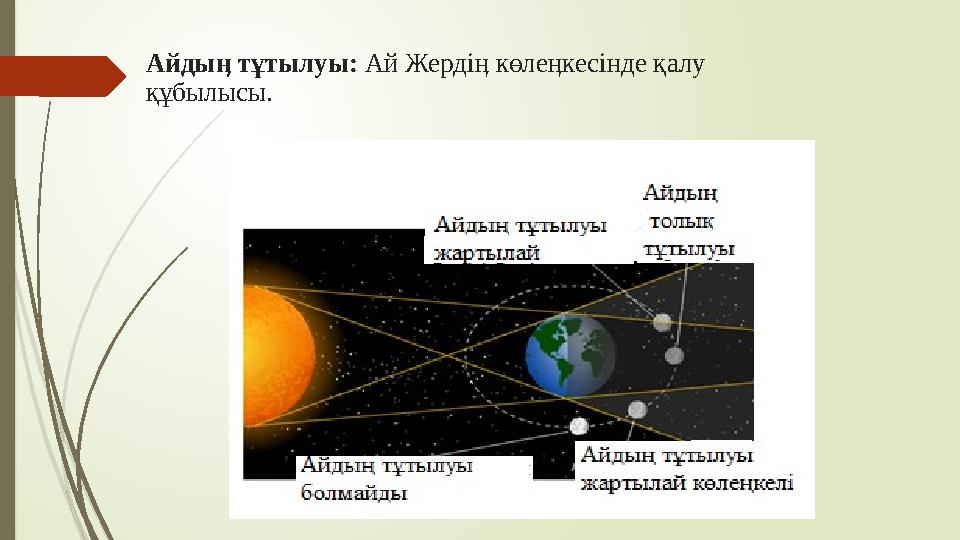 **Айдың тұтылуы:** Ай Жердің көлеңкесінде қалу құбылысы.

Айдың тұтылуы жартылай

Айдың толық тұтылуы

Айдың тұтылуы болмайды

Айдың тұтылуы жартылай көлеңкелі